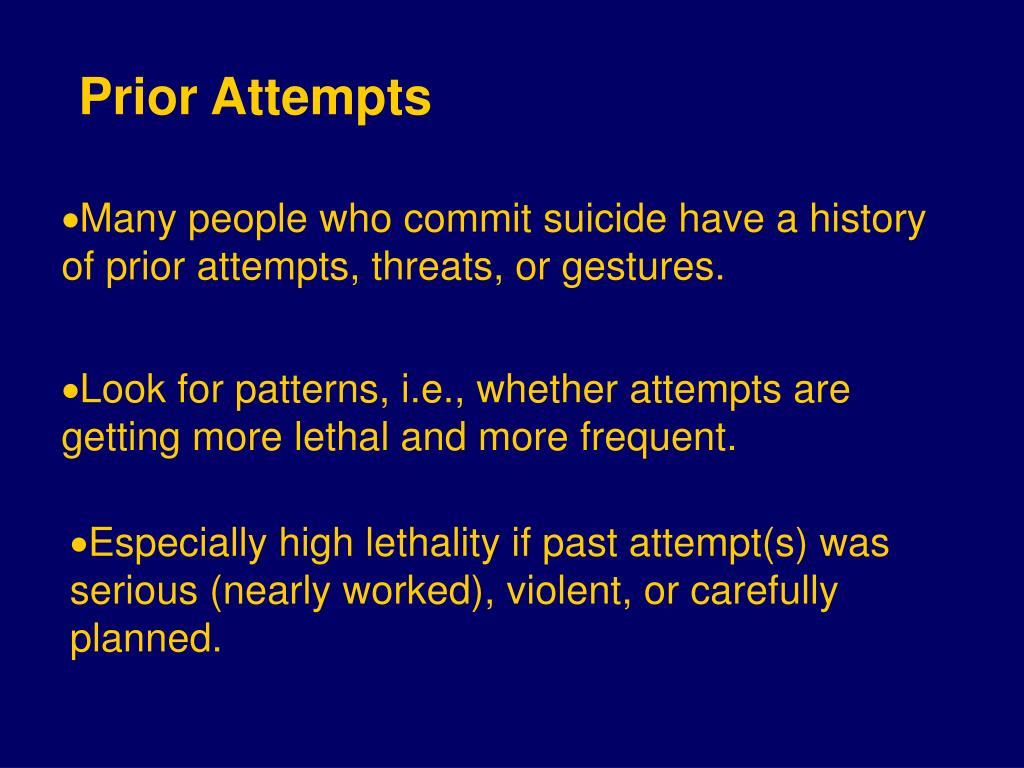 Prior Attempts

•Many people who commit suicide have a history of prior attempts, threats, or gestures.

•Look for patterns, i.e., whether attempts are getting more lethal and more frequent.

•Especially high lethality if past attempt(s) was serious (nearly worked), violent, or carefully planned.